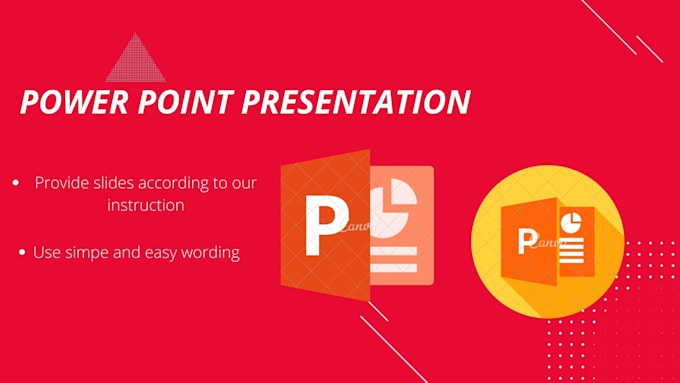 POWER POINT PRESENTATION

• Provide slides according to our instruction

• Use simpe and easy wording

P Canva

P Canva